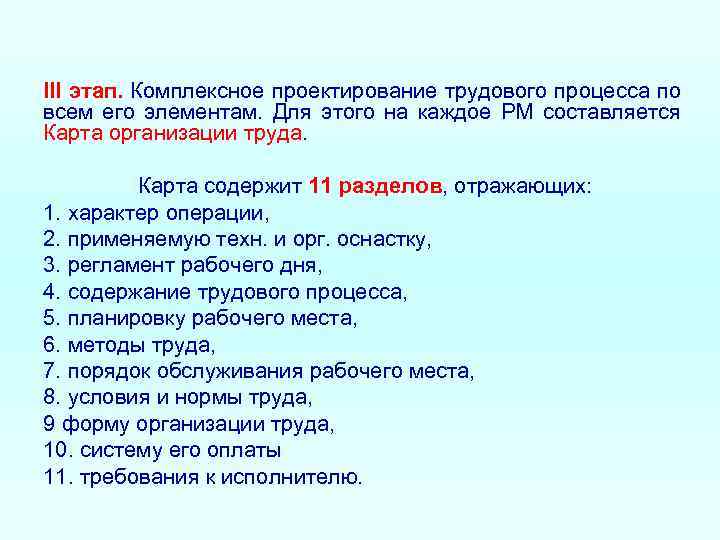 III этап. Комплексное проектирование трудового процесса по всем его элементам. Для этого на каждое РМ составляется Карта организации труда.

Карта содержит 11 разделов, отражающих:
1. характер операции,
2. применяемую техн. и орг. оснастку,
3. регламент рабочего дня,
4. содержание трудового процесса,
5. планировку рабочего места,
6. методы труда,
7. порядок обслуживания рабочего места,
8. условия и нормы труда,
9 форму организации труда,
10. систему его оплаты
11. требования к исполнителю.